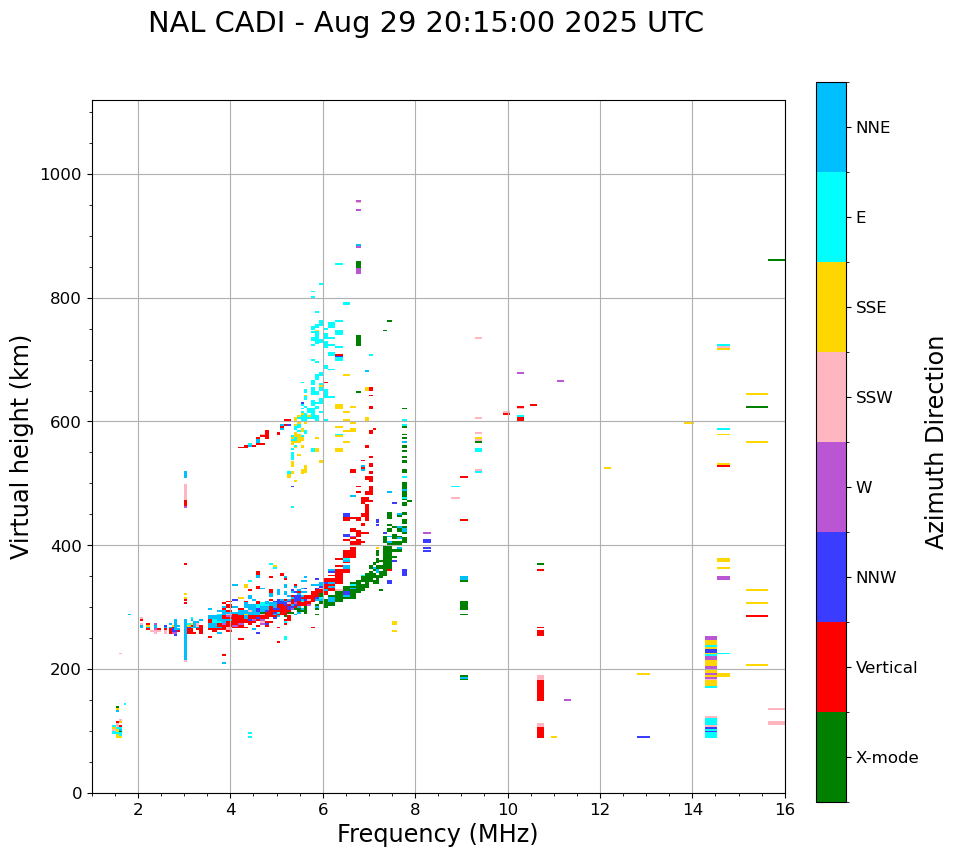 NAL CADI - Aug 29 20:15:00 2025 UTC

Virtual height (km)

1000
800
600
400
200
0

2
4
6
8
10
12
14
16

Frequency (MHz)

NNE
E
SSE
SSW
W
NNW
Vertical
X-mode

Azimuth Direction